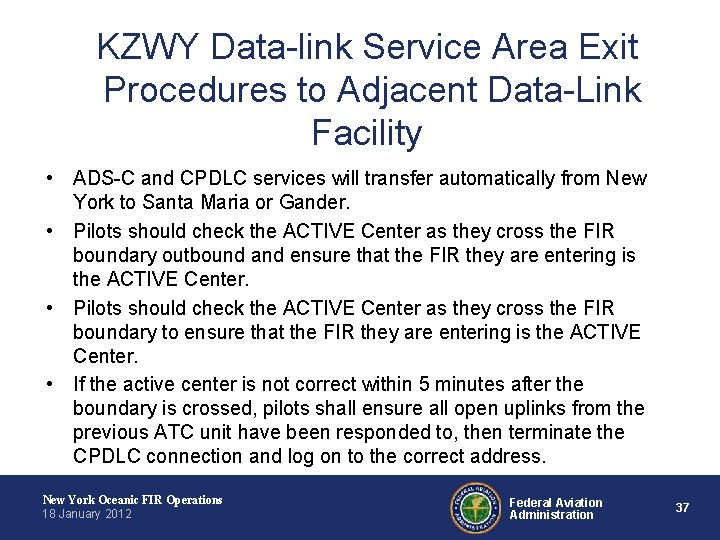 KZWY Data-link Service Area Exit Procedures to Adjacent Data-Link Facility

• ADS-C and CPDLC services will transfer automatically from New York to Santa Maria or Gander.

• Pilots should check the ACTIVE Center as they cross the FIR boundary outbound and ensure that the FIR they are entering is the ACTIVE Center.

• Pilots should check the ACTIVE Center as they cross the FIR boundary to ensure that the FIR they are entering is the ACTIVE Center.

• If the active center is not correct within 5 minutes after the boundary is crossed, pilots shall ensure all open uplinks from the previous ATC unit have been responded to, then terminate the CPDLC connection and log on to the correct address.

New York Oceanic FIR Operations
18 January 2012

FEDERAL AVIATION ADMINISTRATION

Federal Aviation Administration

37